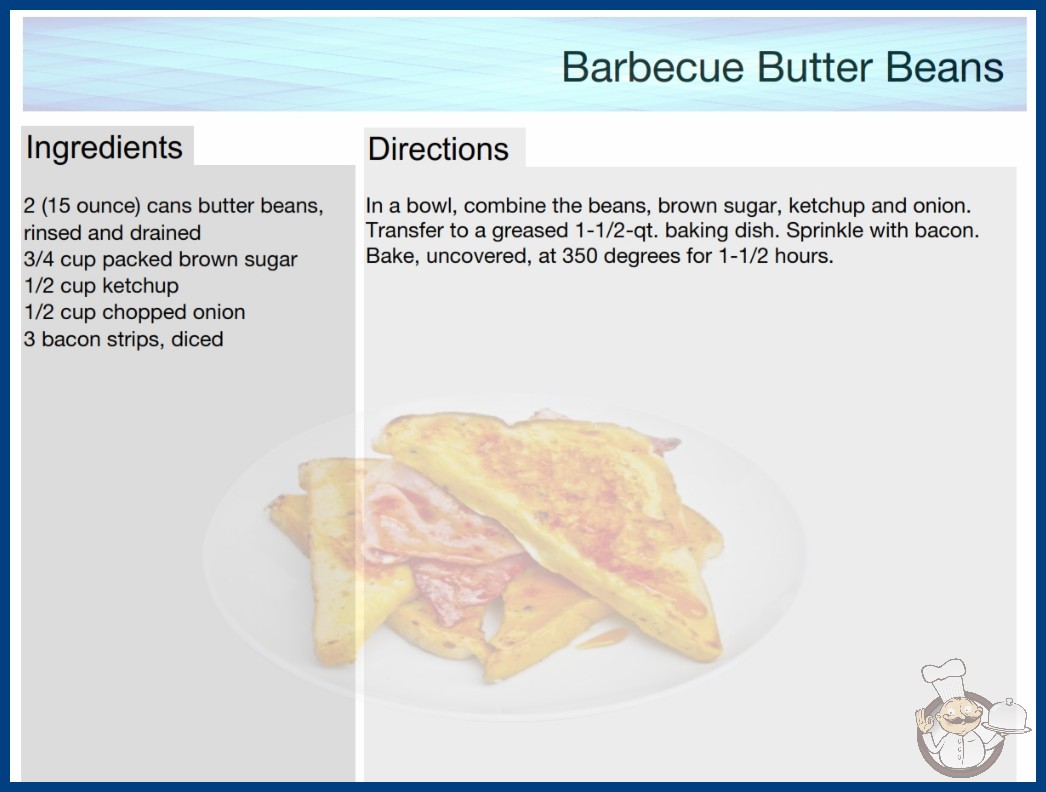 Barbecue Butter Beans

Ingredients

2 (15 ounce) cans butter beans, rinsed and drained
3/4 cup packed brown sugar
1/2 cup ketchup
1/2 cup chopped onion
3 bacon strips, diced

Directions

In a bowl, combine the beans, brown sugar, ketchup and onion. Transfer to a greased 1-1/2-qt. baking dish. Sprinkle with bacon. Bake, uncovered, at 350 degrees for 1-1/2 hours.